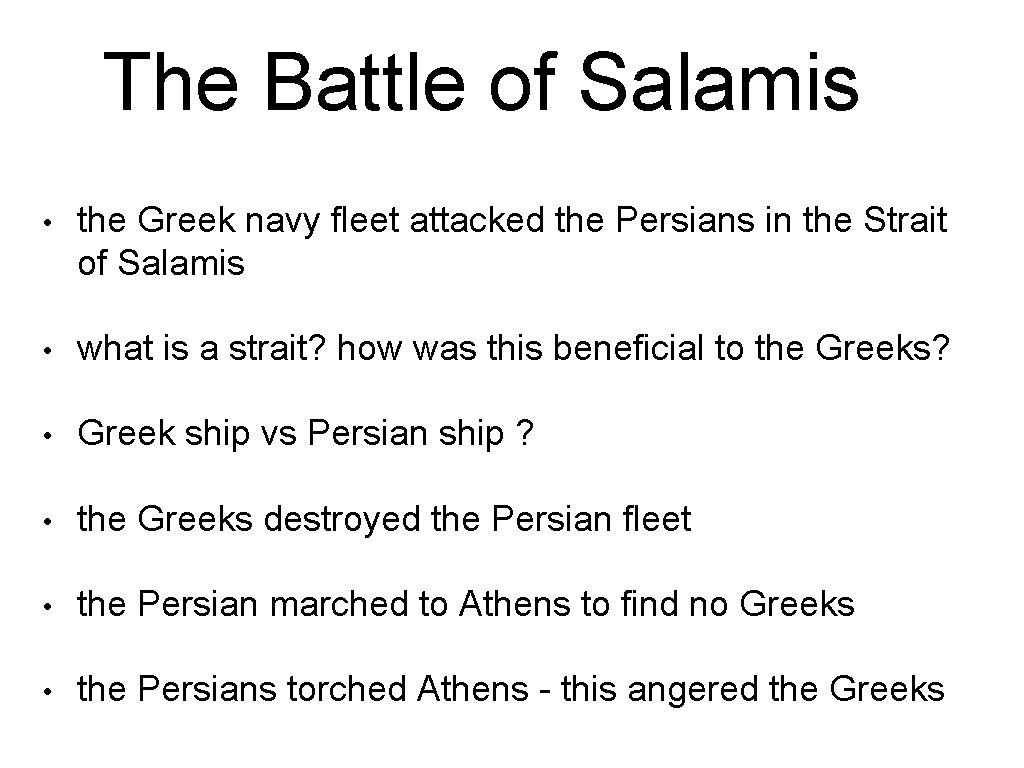 The Battle of Salamis

• the Greek navy fleet attacked the Persians in the Strait of Salamis

• what is a strait? how was this beneficial to the Greeks?

• Greek ship vs Persian ship ?

• the Greeks destroyed the Persian fleet

• the Persian marched to Athens to find no Greeks

• the Persians torched Athens - this angered the Greeks